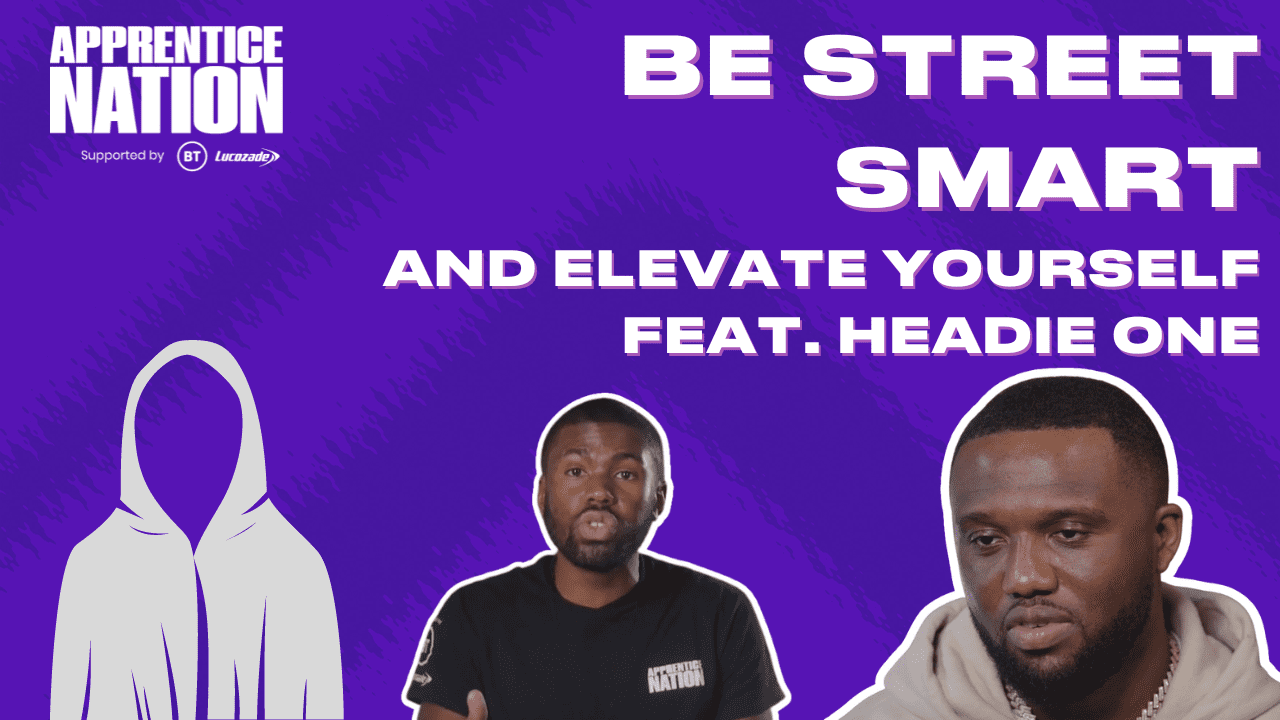 APPRENTICE NATION
Supported by BT Lucozade

BE STREET SMART
AND ELEVATE YOURSELF
FEAT. HEADIE ONE

APPRENTICE NATION